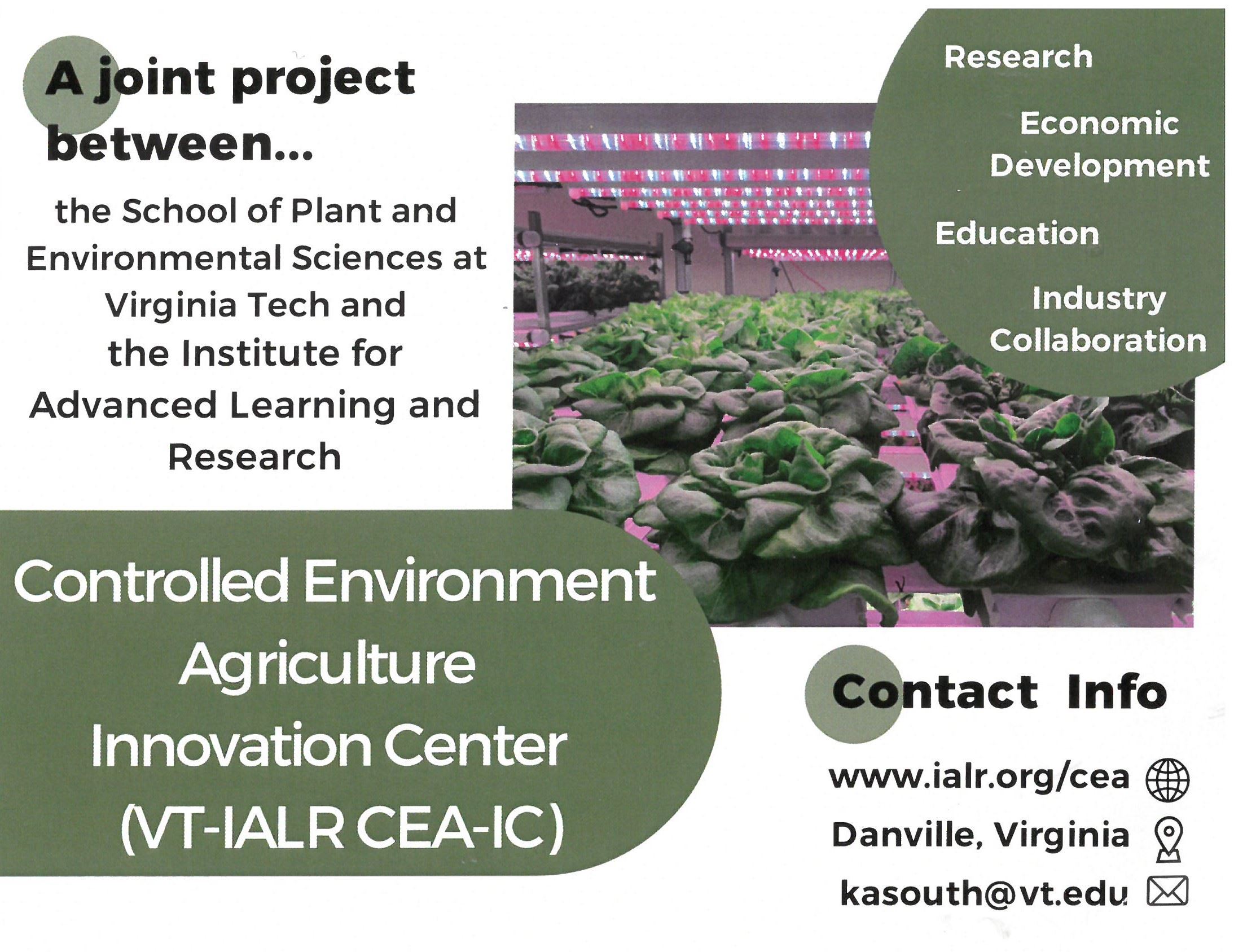 A joint project between...

the School of Plant and Environmental Sciences at Virginia Tech and the Institute for Advanced Learning and Research

Research

Economic Development

Education

Industry Collaboration

Controlled Environment Agriculture Innovation Center (VT-IALR CEA-IC)

Contact Info

www.ialr.org/cea

Danville, Virginia

kasouth@vt.edu